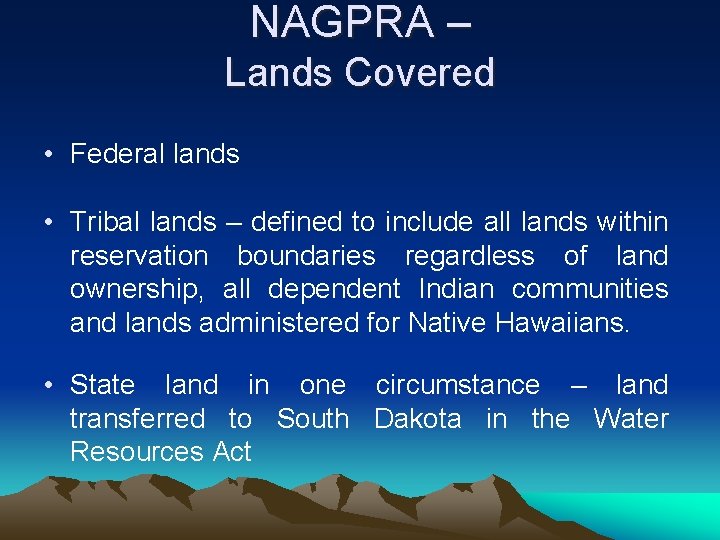 NAGPRA –
Lands Covered

• Federal lands

• Tribal lands – defined to include all lands within reservation boundaries regardless of land ownership, all dependent Indian communities and lands administered for Native Hawaiians.

• State land in one circumstance – land transferred to South Dakota in the Water Resources Act